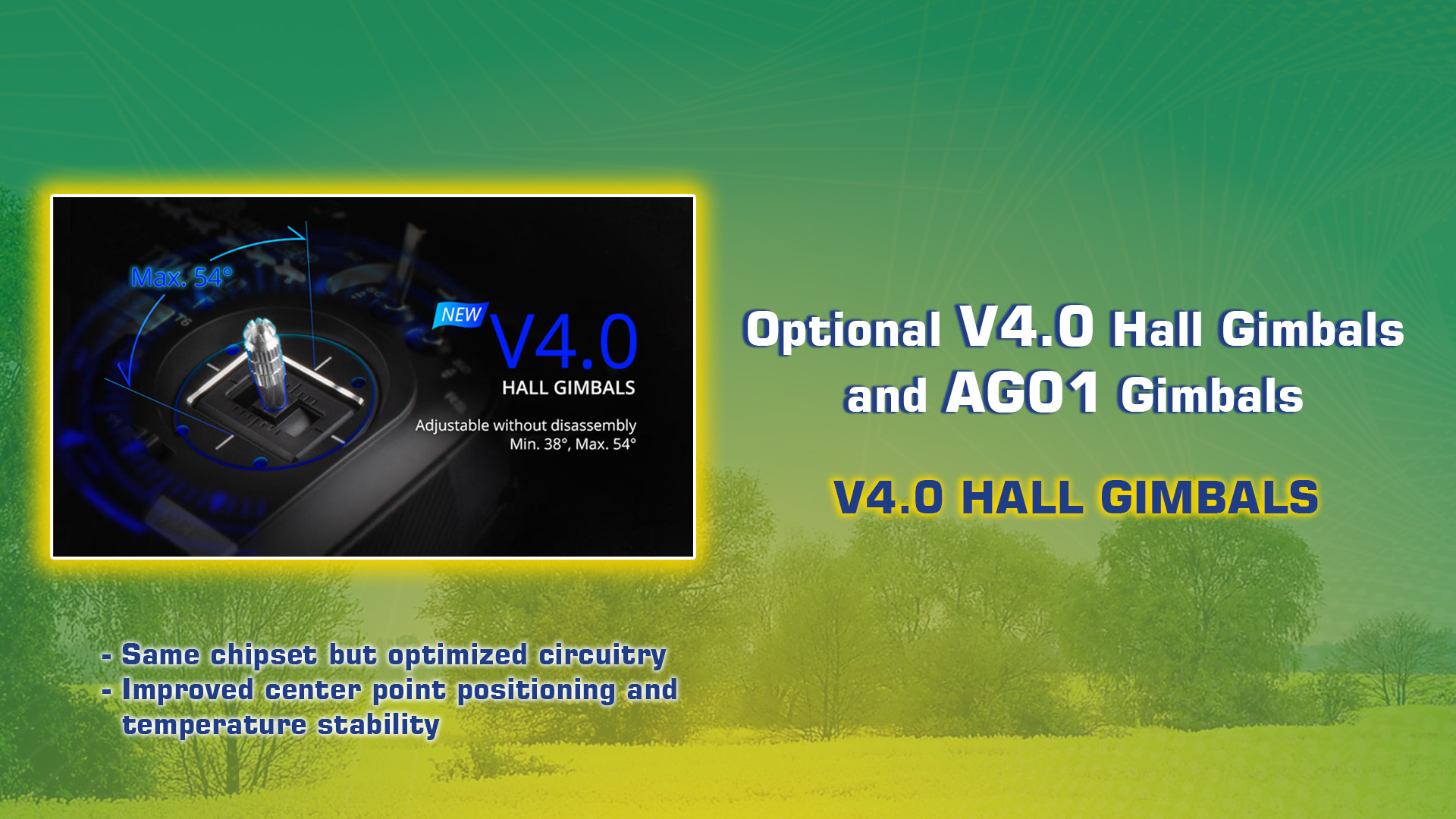 Max. 54°

NEW

V4.0

HALL GIMBALS

Adjustable without disassembly
Min. 38°, Max. 54°

Optional V4.0 Hall Gimbals and AG01 Gimbals

V4.0 HALL GIMBALS

- Same chipset but optimized circuitry
- Improved center point positioning and temperature stability